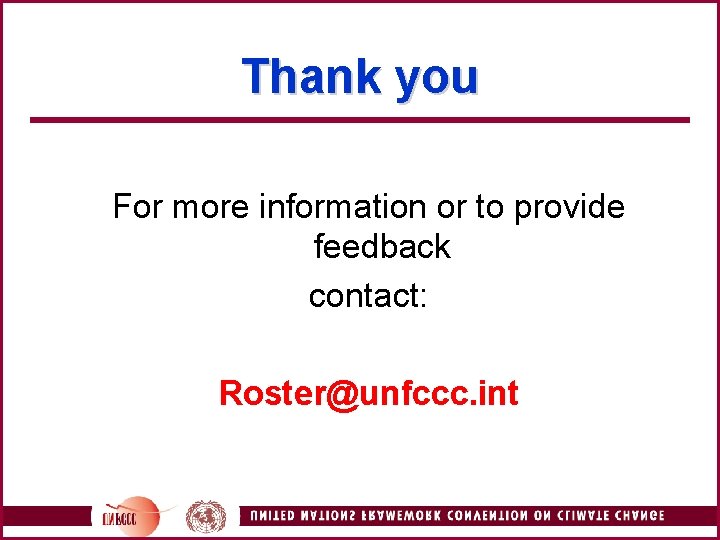 Thank you

For more information or to provide feedback

contact:

Roster@unfccc.int

UNFCCC

UNITED NATIONS FRAMEWORK CONVENTION ON CLIMATE CHANGE